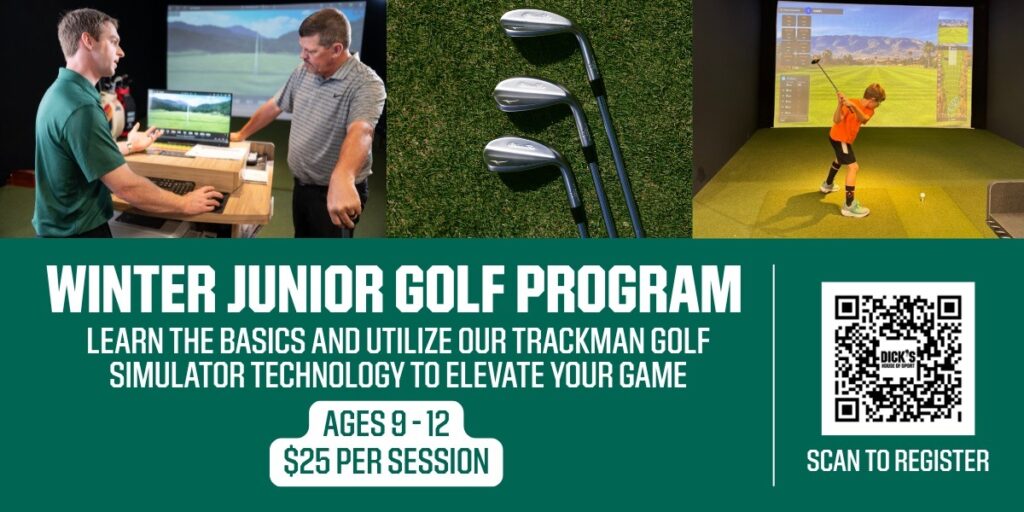 WINTER JUNIOR GOLF PROGRAM

LEARN THE BASICS AND UTILIZE OUR TRACKMAN GOLF SIMULATOR TECHNOLOGY TO ELEVATE YOUR GAME

AGES 9 - 12
$25 PER SESSION

DICK'S HOUSE OF SPORT

SCAN TO REGISTER